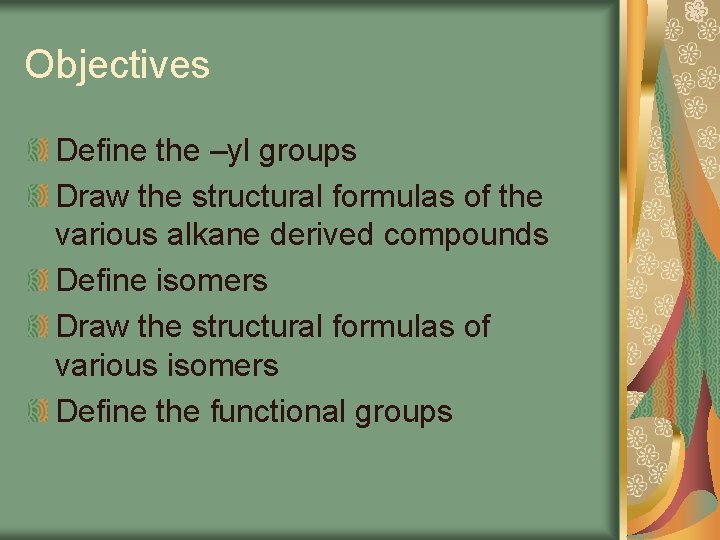 Objectives

Define the –yl groups

Draw the structural formulas of the various alkane derived compounds

Define isomers

Draw the structural formulas of various isomers

Define the functional groups